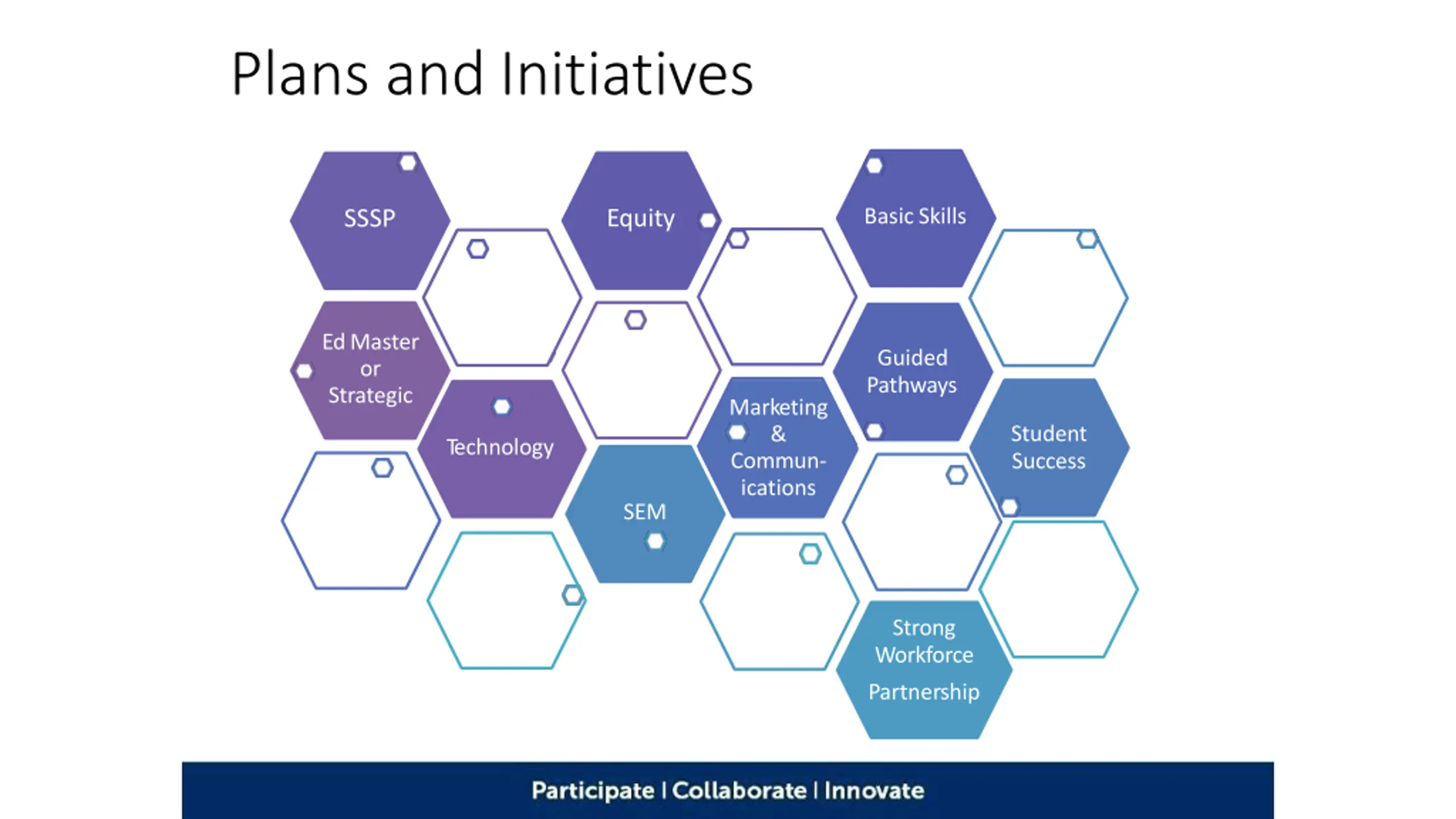 Plans and Initiatives

SSSP

Equity

Basic Skills

Ed Master or Strategic

Guided Pathways

Technology

Marketing & Communications

Student Success

SEM

Strong Workforce Partnership

Participate | Collaborate | Innovate